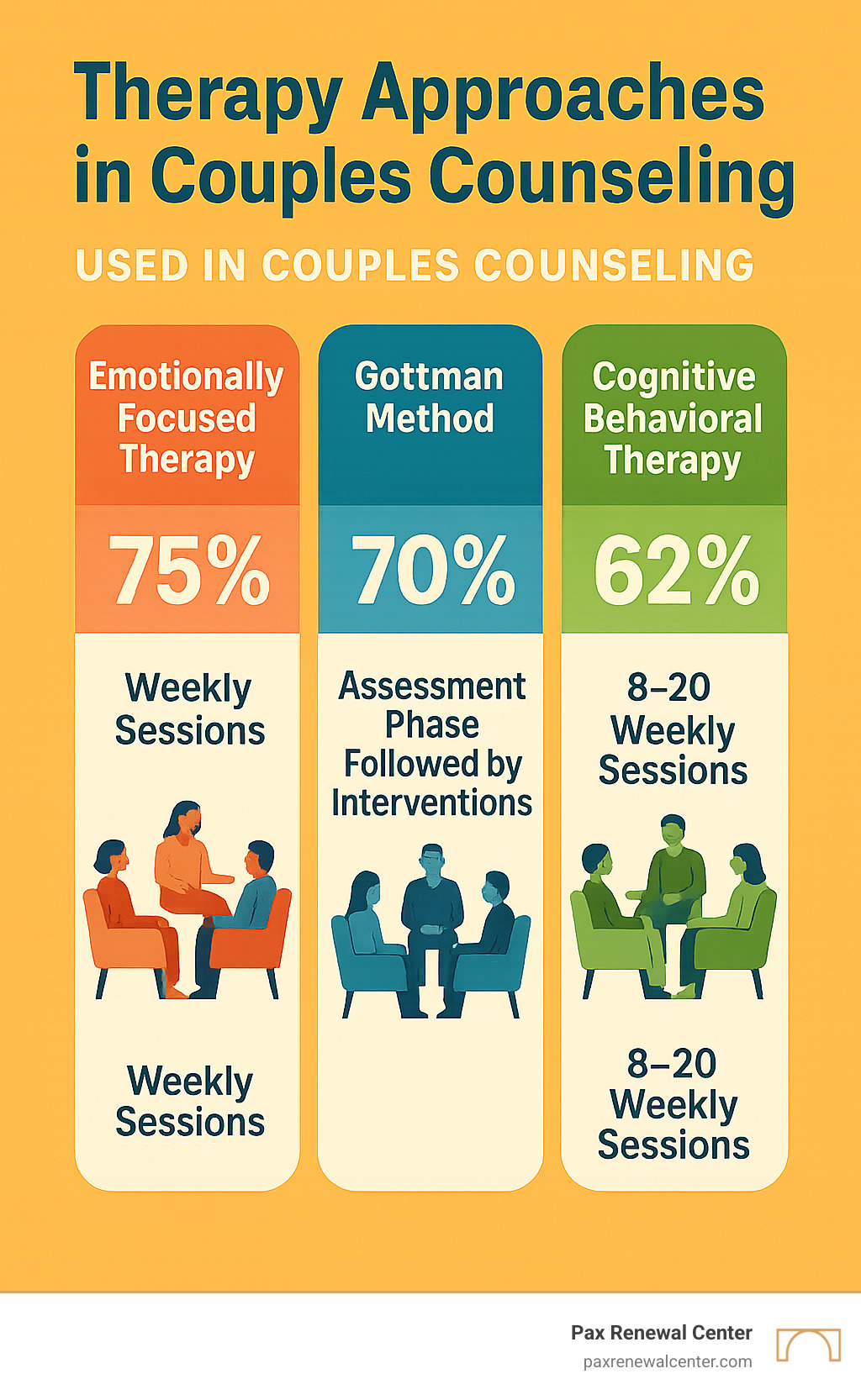 Therapy Approaches in Couples Counseling

USED IN COUPLES COUNSELING

Emotionally Focused Therapy

75%

Weekly Sessions

Weekly Sessions

Gottman Method

70%

Assessment Phase Followed by Interventions

Cognitive Behavioral Therapy

62%

8–20 Weekly Sessions

8–20 Weekly Sessions

Pax Renewal Center
paxrenewalcenter.com